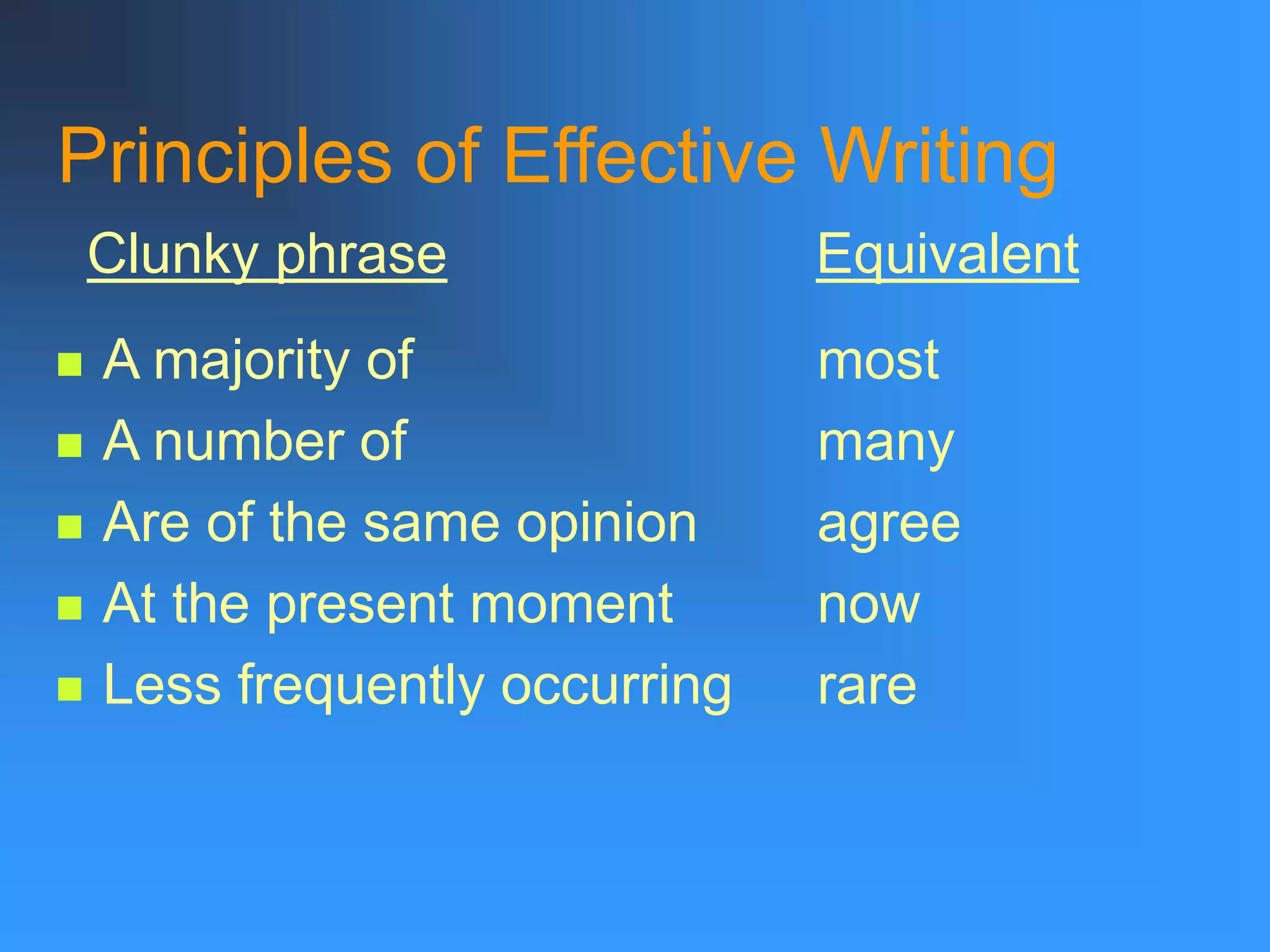 Principles of Effective Writing

| Clunky phrase | Equivalent |
|---|---|
| A majority of | most |
| A number of | many |
| Are of the same opinion | agree |
| At the present moment | now |
| Less frequently occurring | rare |